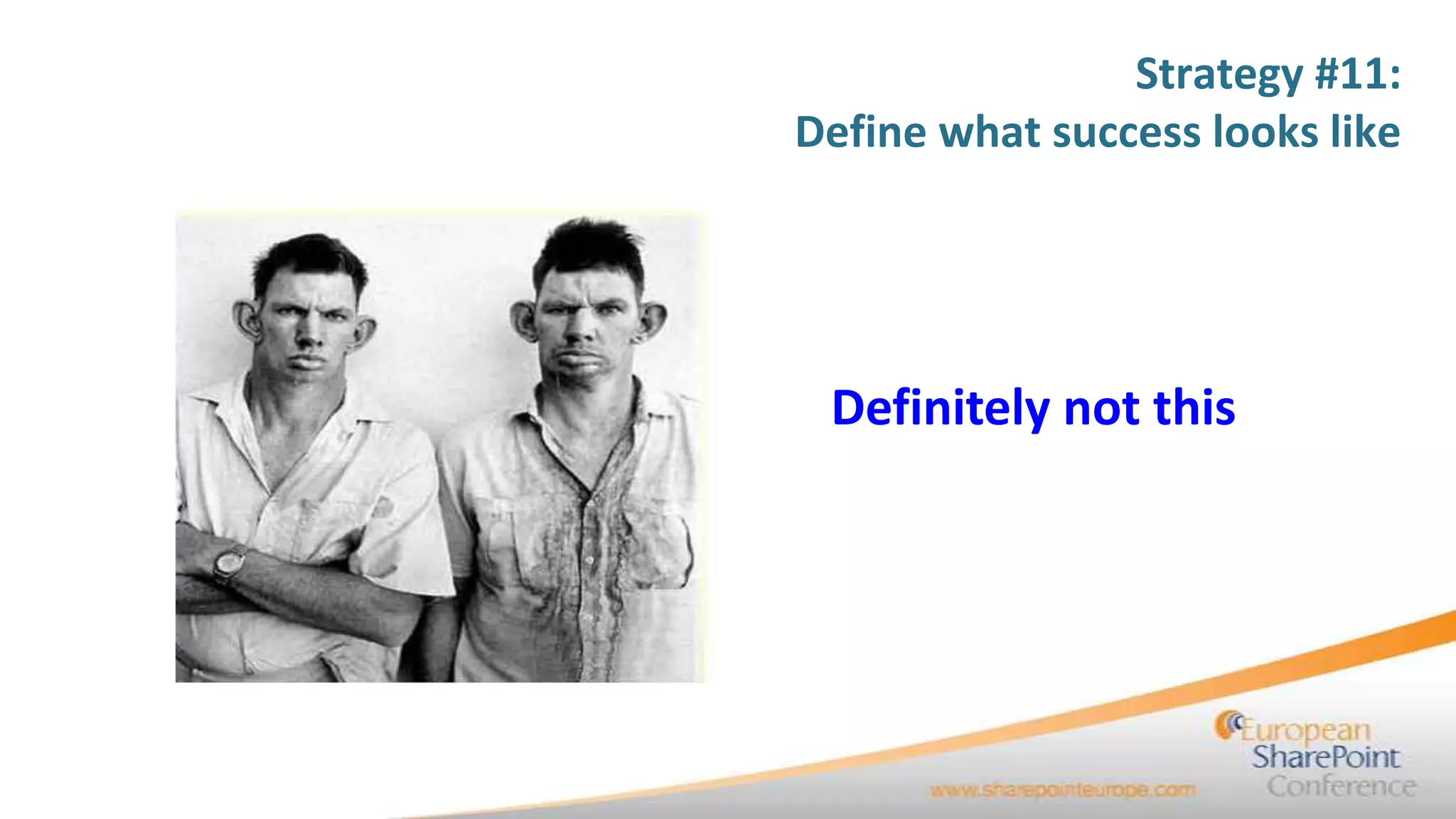 Strategy #11:
Define what success looks like

Definitely not this

www.sharepointeurope.com

European
SharePoint
Conference